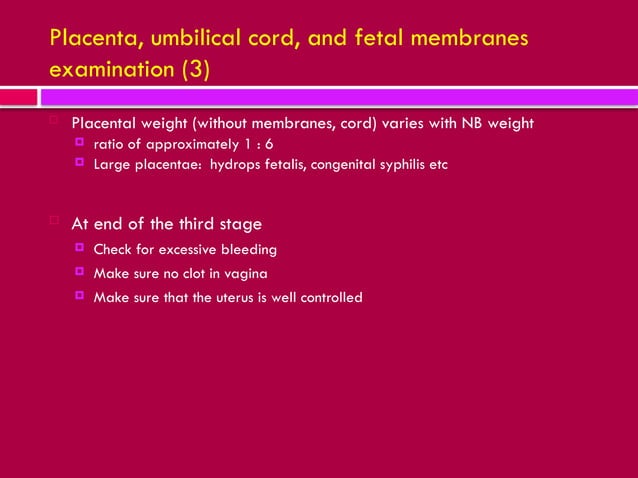 Placenta, umbilical cord, and fetal membranes examination (3)

Placental weight (without membranes, cord) varies with NB weight
ratio of approximately 1 : 6
Large placentae: hydrops fetalis, congenital syphilis etc

At end of the third stage
Check for excessive bleeding
Make sure no clot in vagina
Make sure that the uterus is well controlled